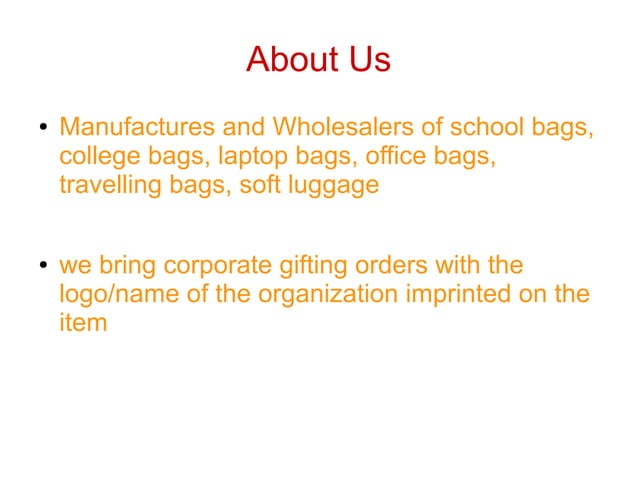 About Us

• Manufactures and Wholesalers of school bags, college bags, laptop bags, office bags, travelling bags, soft luggage

• we bring corporate gifting orders with the logo/name of the organization imprinted on the item